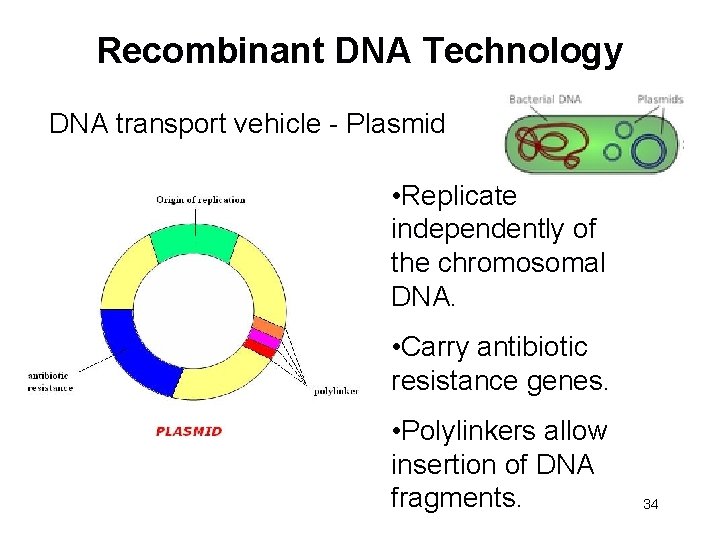 Recombinant DNA Technology

DNA transport vehicle - Plasmid

Bacterial DNA

Plasmids

Origin of replication

antibiotic resistance

polylinker

PLASMID

•Replicate independently of the chromosomal DNA.

•Carry antibiotic resistance genes.

•Polylinkers allow insertion of DNA fragments.

34